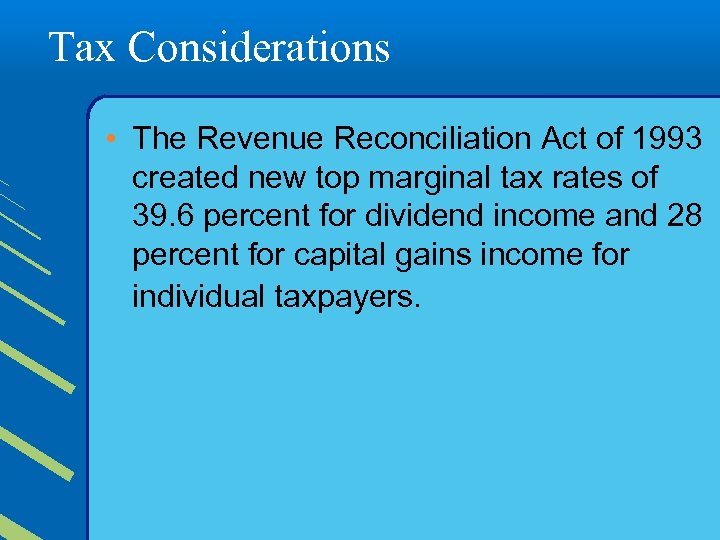 Tax Considerations

• The Revenue Reconciliation Act of 1993 created new top marginal tax rates of 39.6 percent for dividend income and 28 percent for capital gains income for individual taxpayers.